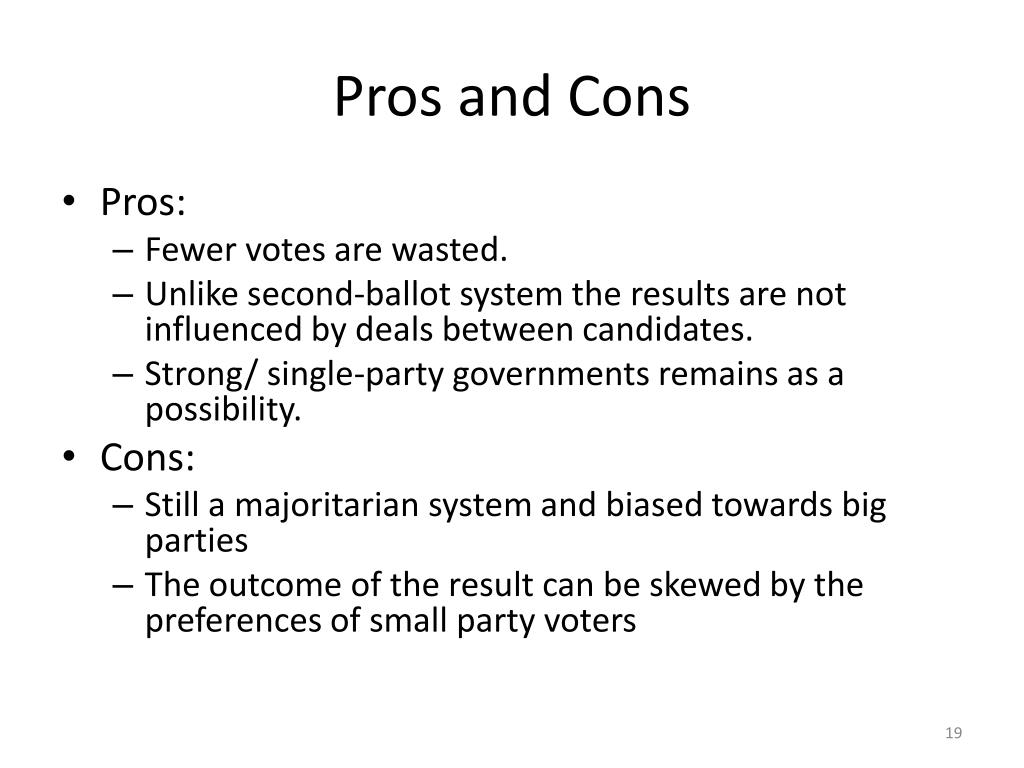 Pros and Cons

• Pros:
– Fewer votes are wasted.
– Unlike second-ballot system the results are not influenced by deals between candidates.
– Strong/ single-party governments remains as a possibility.
• Cons:
– Still a majoritarian system and biased towards big parties
– The outcome of the result can be skewed by the preferences of small party voters

19